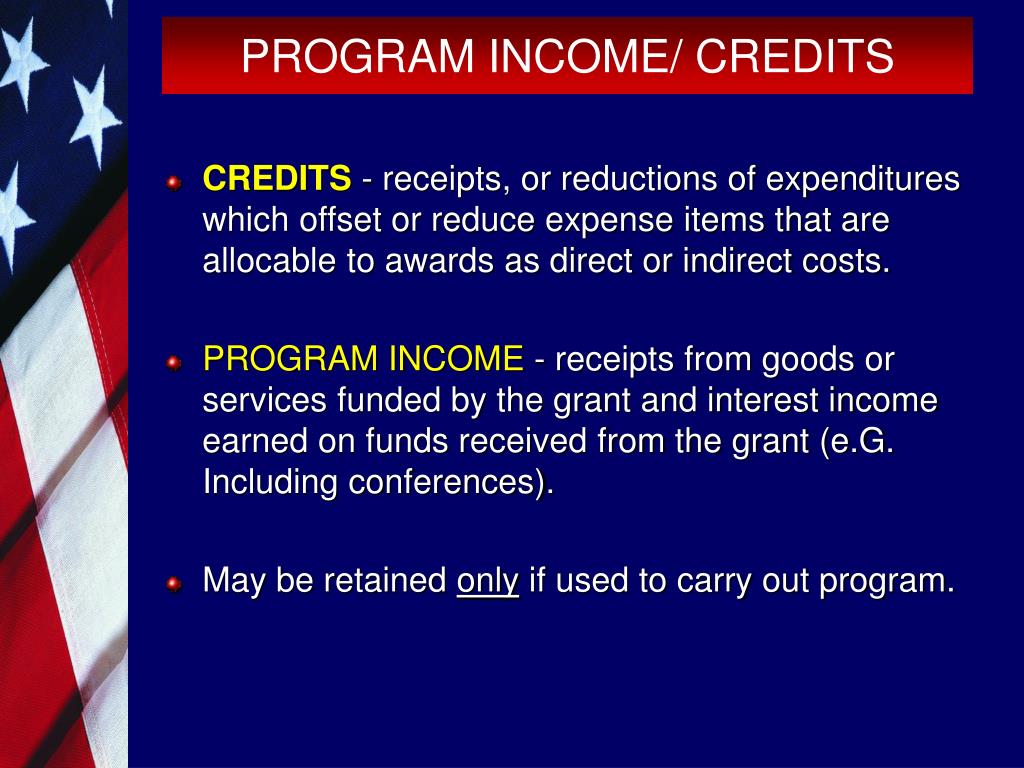 PROGRAM INCOME/ CREDITS

CREDITS - receipts, or reductions of expenditures which offset or reduce expense items that are allocable to awards as direct or indirect costs.

PROGRAM INCOME - receipts from goods or services funded by the grant and interest income earned on funds received from the grant (e.G. Including conferences).

May be retained only if used to carry out program.